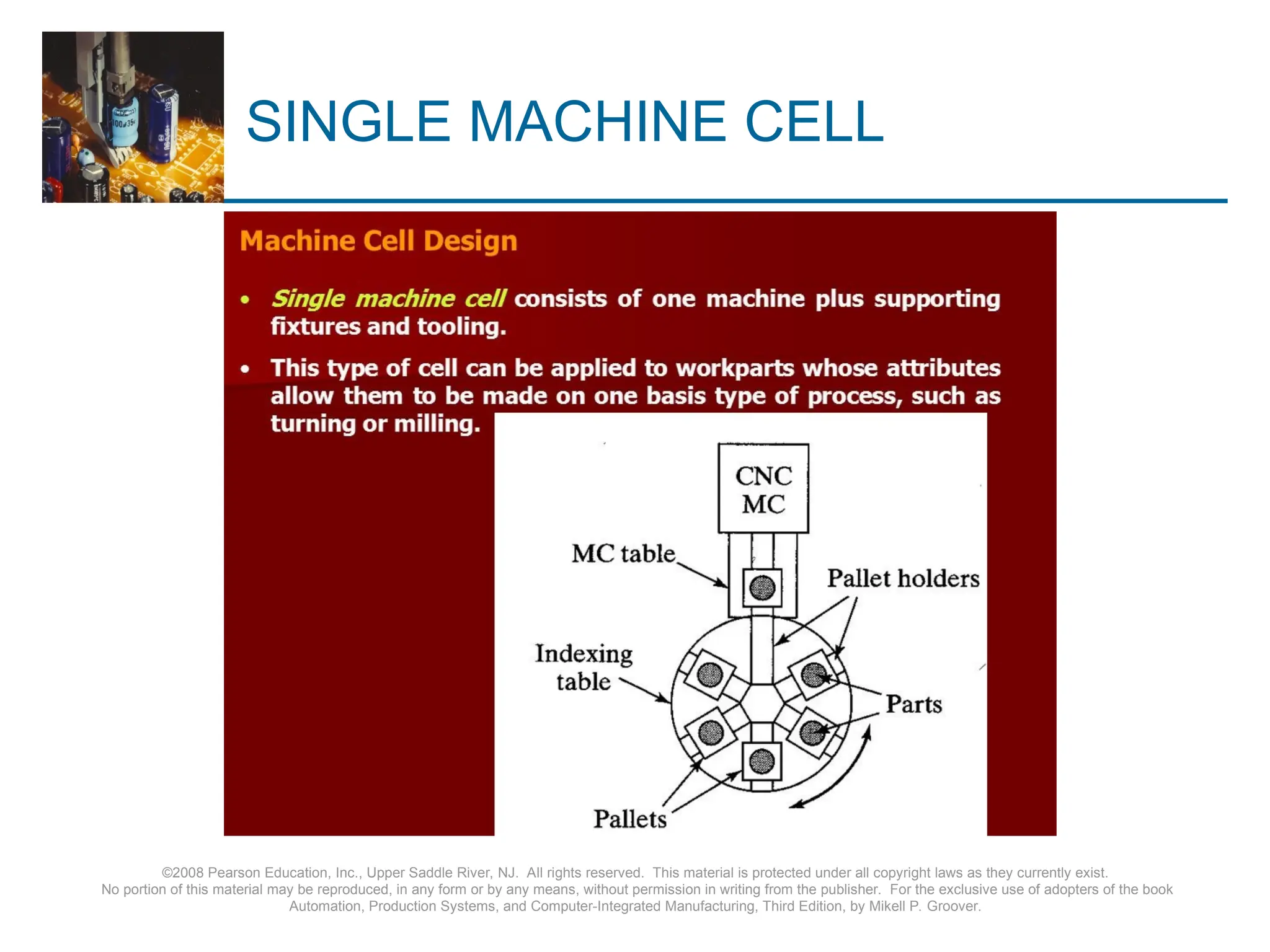 SINGLE MACHINE CELL

Machine Cell Design

• Single machine cell consists of one machine plus supporting fixtures and tooling.

• This type of cell can be applied to workparts whose attributes allow them to be made on one basis type of process, such as turning or milling.

CNC MC

MC table

Pallet holders

Indexing table

Parts

Pallets

©2008 Pearson Education, Inc., Upper Saddle River, NJ. All rights reserved. This material is protected under all copyright laws as they currently exist. No portion of this material may be reproduced, in any form or by any means, without permission in writing from the publisher. For the exclusive use of adopters of the book Automation, Production Systems, and Computer-Integrated Manufacturing, Third Edition, by Mikell P. Groover.